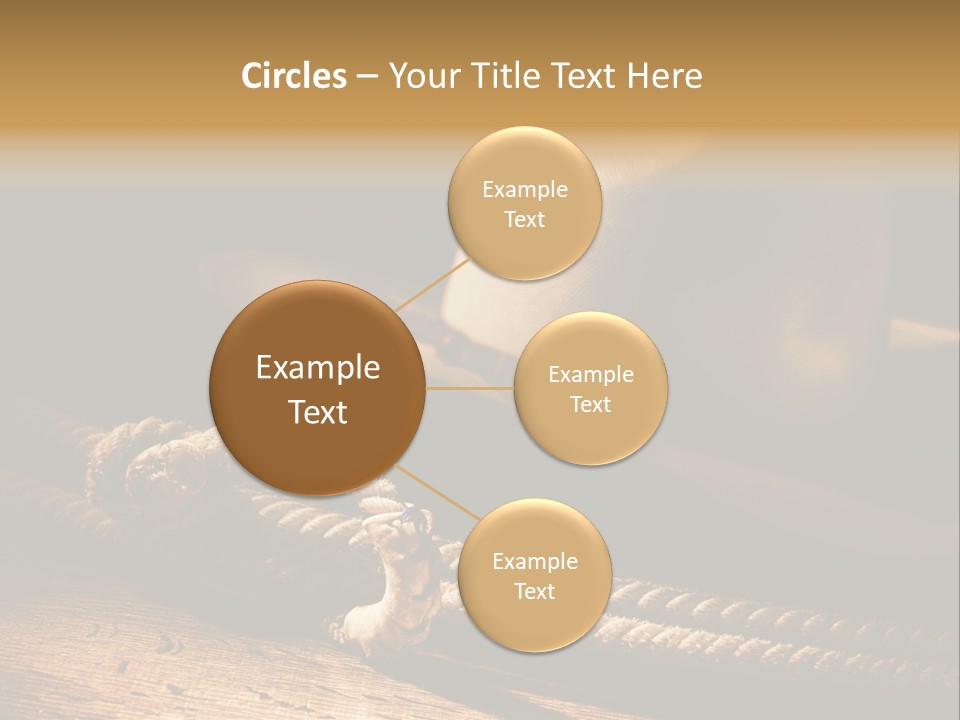 Circles – Your Title Text Here

Example Text

Example Text

Example Text

Example Text